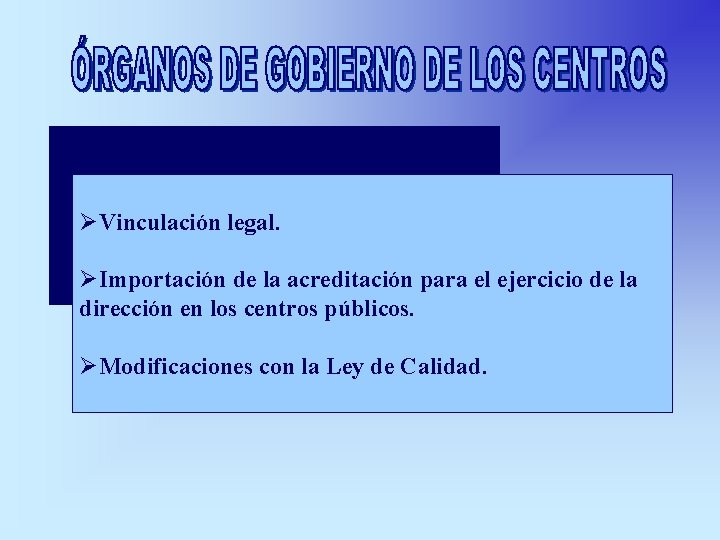 ÓRGANOS DE GOBIERNO DE LOS CENTROS

➢Vinculación legal.

➢Importación de la acreditación para el ejercicio de la dirección en los centros públicos.

➢Modificaciones con la Ley de Calidad.